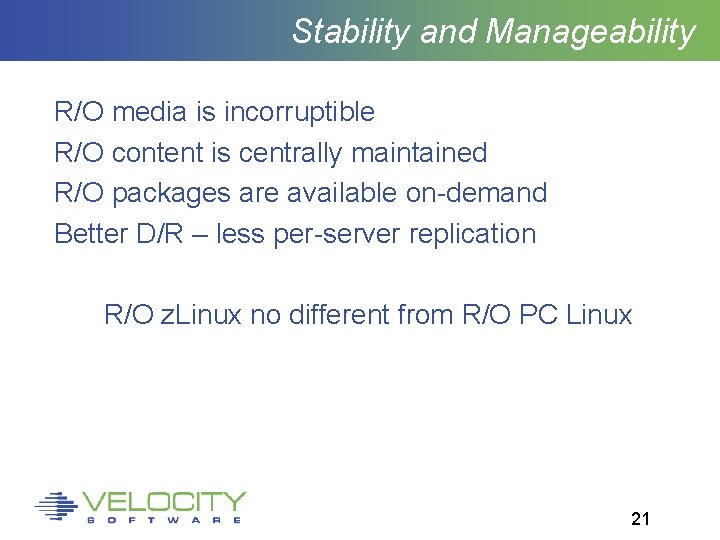 Stability and Manageability

R/O media is incorruptible
R/O content is centrally maintained
R/O packages are available on-demand
Better D/R – less per-server replication

R/O zLinux no different from R/O PC Linux

VELOCITY
SOFTWARE

21